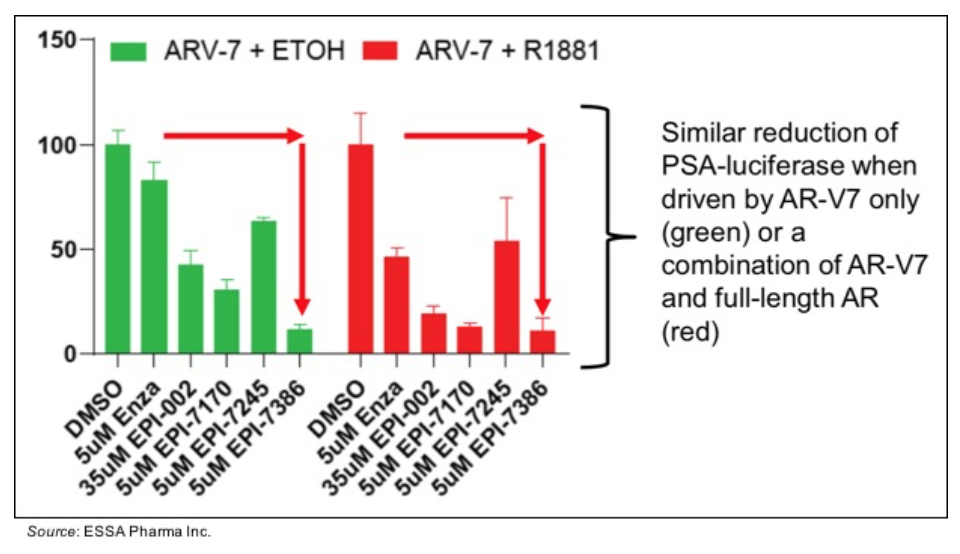 150

100

50

0

ARV-7 + ETOH

ARV-7 + R1881

DMSO
5uM Enza
35uM EPI-002
5uM EPI-7170
5uM EPI-7245
5uM EPI-7386

DMSO
5uM Enza
35uM EPI-002
5uM EPI-7170
5uM EPI-7245
5uM EPI-7386

Similar reduction of PSA-luciferase when driven by AR-V7 only (green) or a combination of AR-V7 and full-length AR (red)

Source: ESSA Pharma Inc.